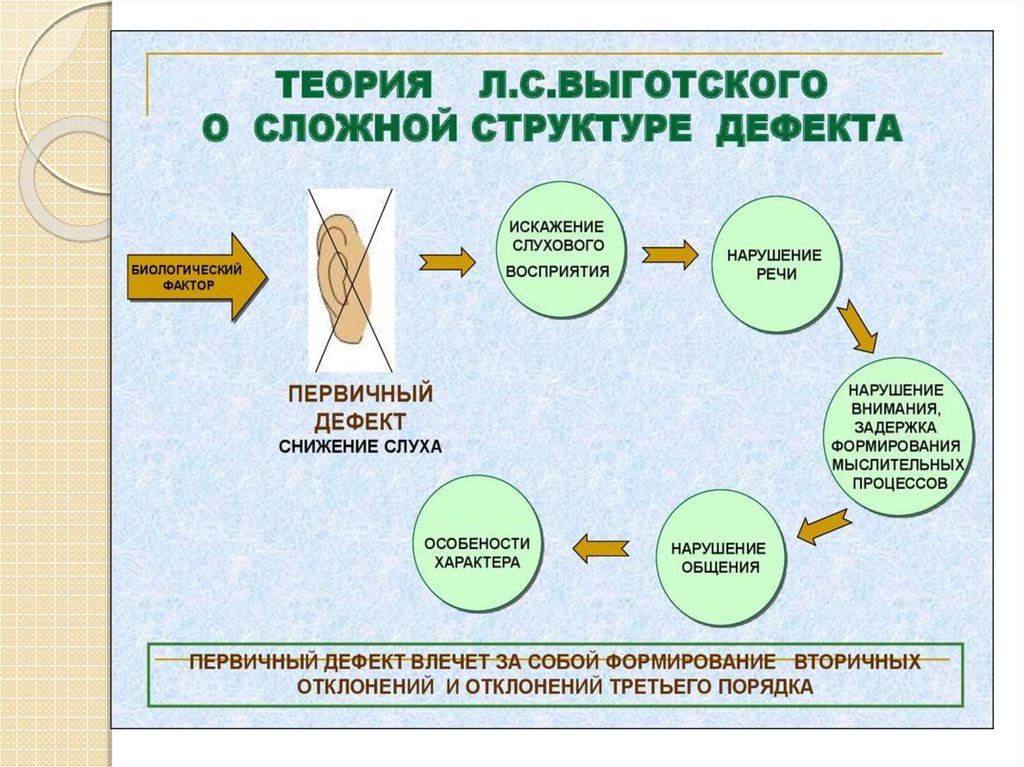 ТЕОРИЯ Л.С.ВЫГОТСКОГО
О СЛОЖНОЙ СТРУКТУРЕ ДЕФЕКТА

БИОЛОГИЧЕСКИЙ ФАКТОР

ПЕРВИЧНЫЙ ДЕФЕКТ
СНИЖЕНИЕ СЛУХА

ИСКАЖЕНИЕ СЛУХОВОГО ВОСПРИЯТИЯ

НАРУШЕНИЕ РЕЧИ

НАРУШЕНИЕ ВНИМАНИЯ, ЗАДЕРЖКА ФОРМИРОВАНИЯ МЫСЛИТЕЛЬНЫХ ПРОЦЕССОВ

НАРУШЕНИЕ ОБЩЕНИЯ

ОСОБЕНОСТИ ХАРАКТЕРА

ПЕРВИЧНЫЙ ДЕФЕКТ ВЛЕЧЕТ ЗА СОБОЙ ФОРМИРОВАНИЕ ВТОРИЧНЫХ ОТКЛОНЕНИЙ И ОТКЛОНЕНИЙ ТРЕТЬЕГО ПОРЯДКА